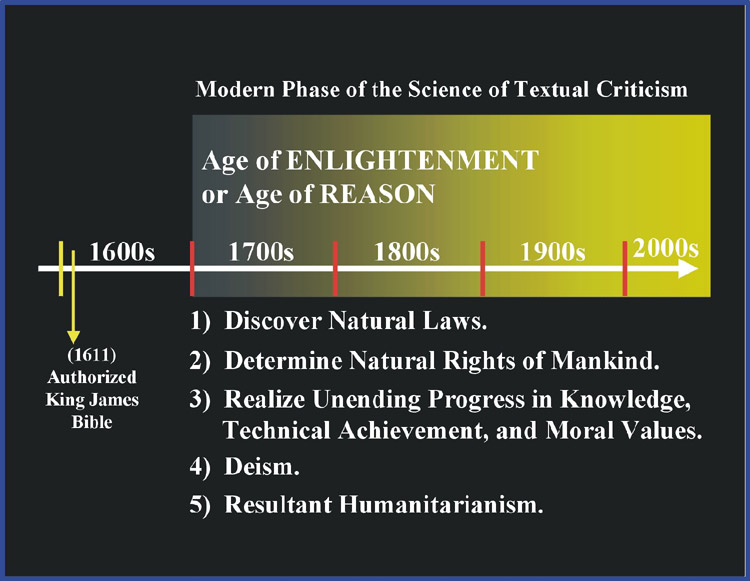 Modern Phase of the Science of Textual Criticism

Age of ENLIGHTENMENT
or Age of REASON

1600s

1700s

1800s

1900s

2000s

(1611)
Authorized
King James
Bible

1) Discover Natural Laws.

2) Determine Natural Rights of Mankind.

3) Realize Unending Progress in Knowledge, Technical Achievement, and Moral Values.

4) Deism.

5) Resultant Humanitarianism.